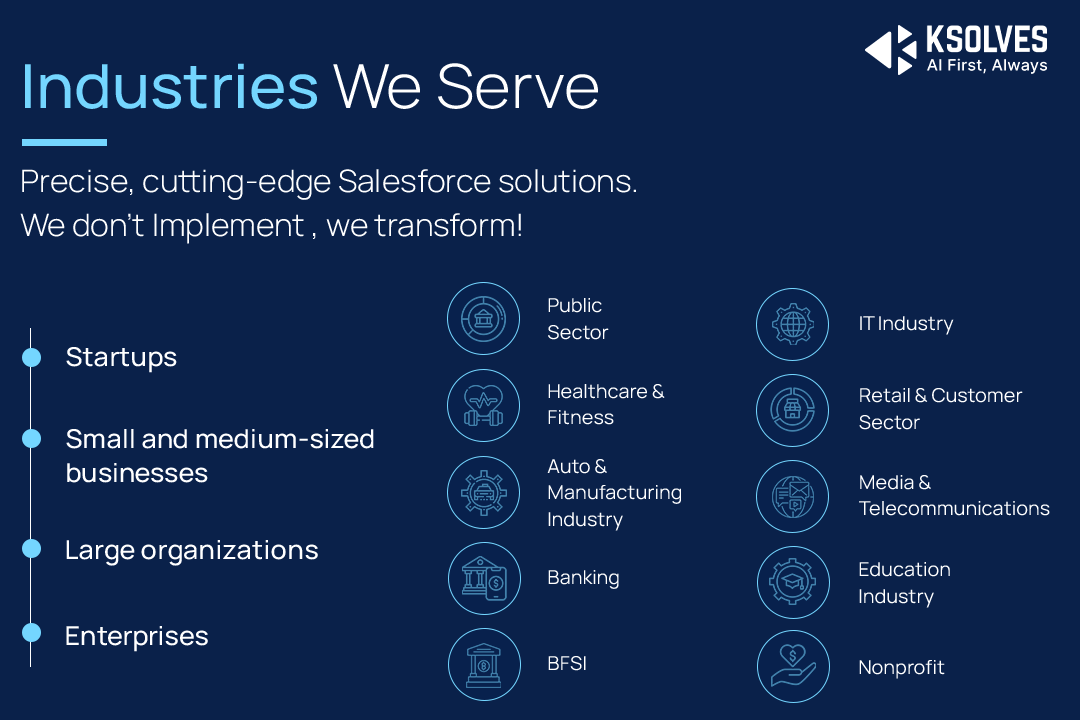 KSOLVES
AI First, Always

Industries We Serve

Precise, cutting-edge Salesforce solutions.
We don't Implement , we transform!

Startups

Small and medium-sized businesses

Large organizations

Enterprises

Public Sector

Healthcare & Fitness

Auto & Manufacturing Industry

Banking

BFSI

IT Industry

Retail & Customer Sector

Media & Telecommunications

Education Industry

Nonprofit